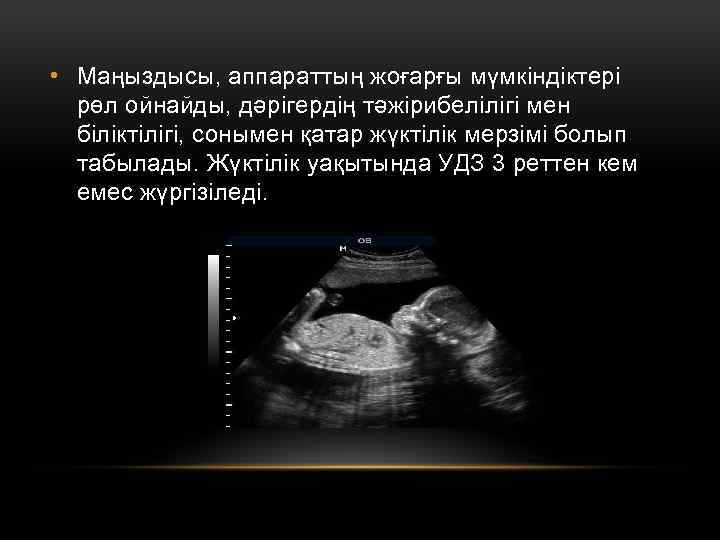 • Маңыздысы, аппараттың жоғарғы мүмкіндіктері рөл ойнайды, дәрігердің тәжірибелілігі мен біліктілігі, сонымен қатар жүктілік мерзімі болып табылады. Жүктілік уақытында УДЗ 3 реттен кем емес жүргізіледі.

OB
M